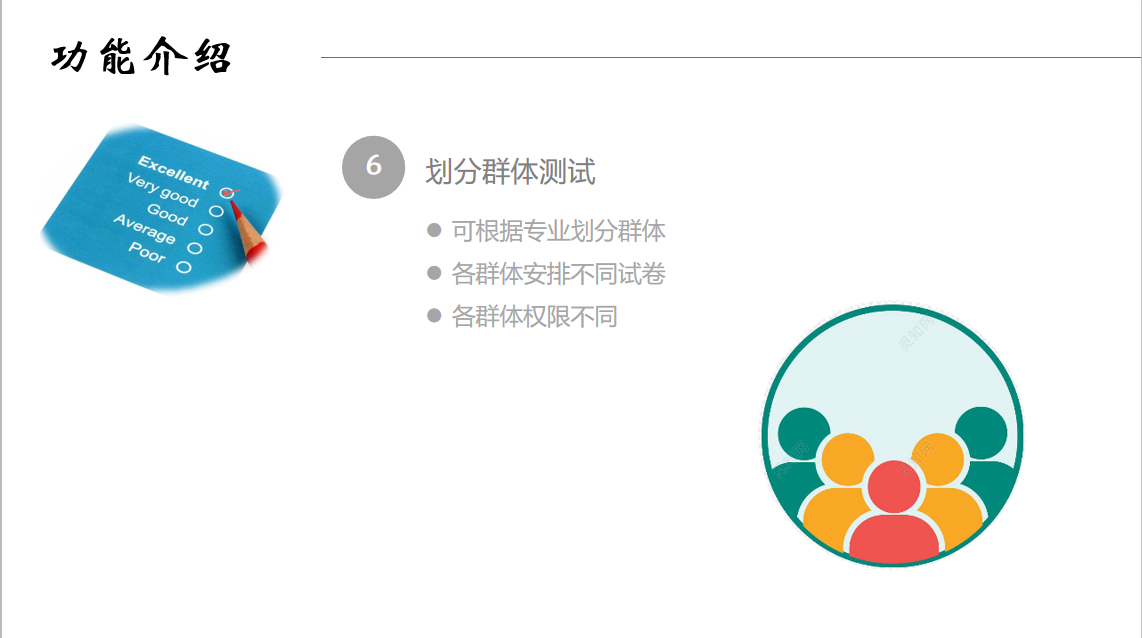 功能介绍

Excellent
Very good
Good
Average
Poor

6 划分群体测试

● 可根据专业划分群体
● 各群体安排不同试卷
● 各群体权限不同